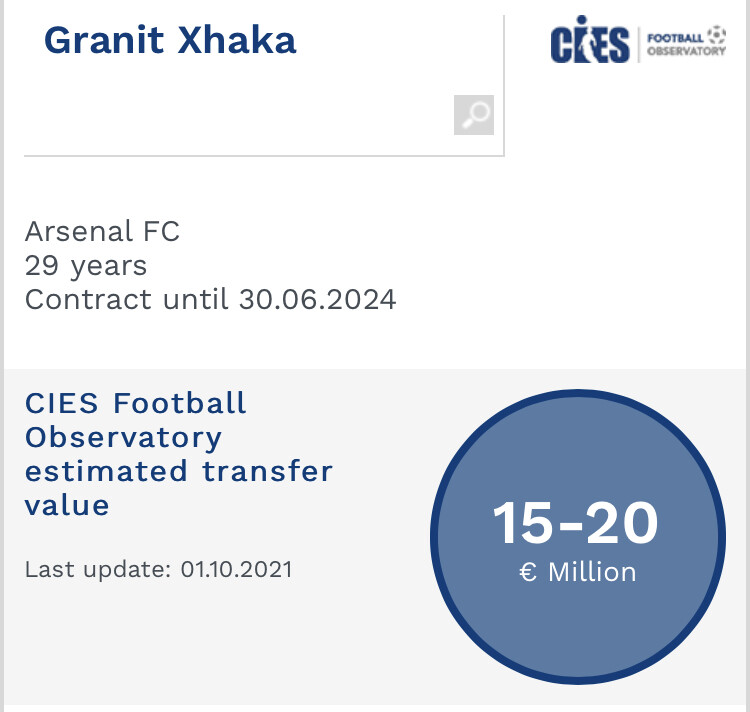 Granit Xhaka

CIES FOOTBALL OBSERVATORY

Arsenal FC
29 years
Contract until 30.06.2024

CIES Football Observatory estimated transfer value

Last update: 01.10.2021

15-20
€ Million